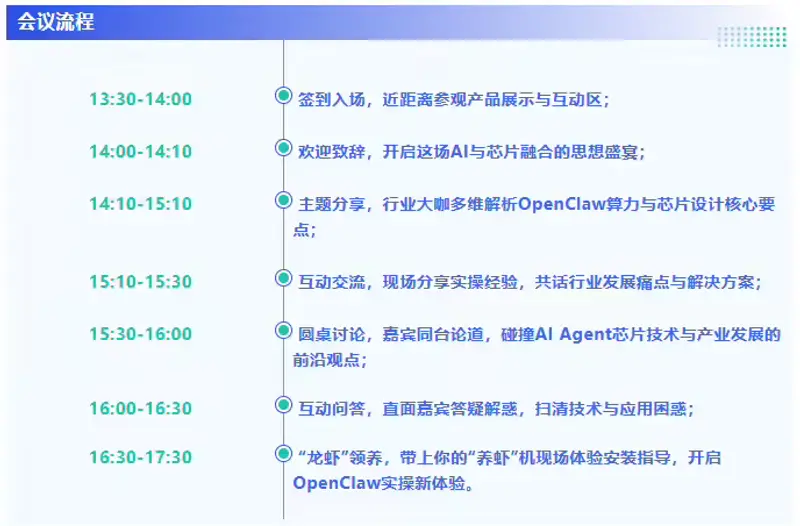 会议流程

13:30-14:00 签到入场，近距离参观产品展示与互动区；

14:00-14:10 欢迎致辞，开启这场AI与芯片融合的思想盛宴；

14:10-15:10 主题分享，行业大咖多维解析OpenClaw算力与芯片设计核心要点；

15:10-15:30 互动交流，现场分享实操经验，共话行业发展痛点与解决方案；

15:30-16:00 圆桌讨论，嘉宾同台论道，碰撞AI Agent芯片技术与产业发展的前沿观点；

16:00-16:30 互动问答，直面嘉宾答疑解惑，扫清技术与应用困惑；

16:30-17:30 “龙虾”领养，带上你的“养虾”机现场体验安装指导，开启OpenClaw实操新体验。